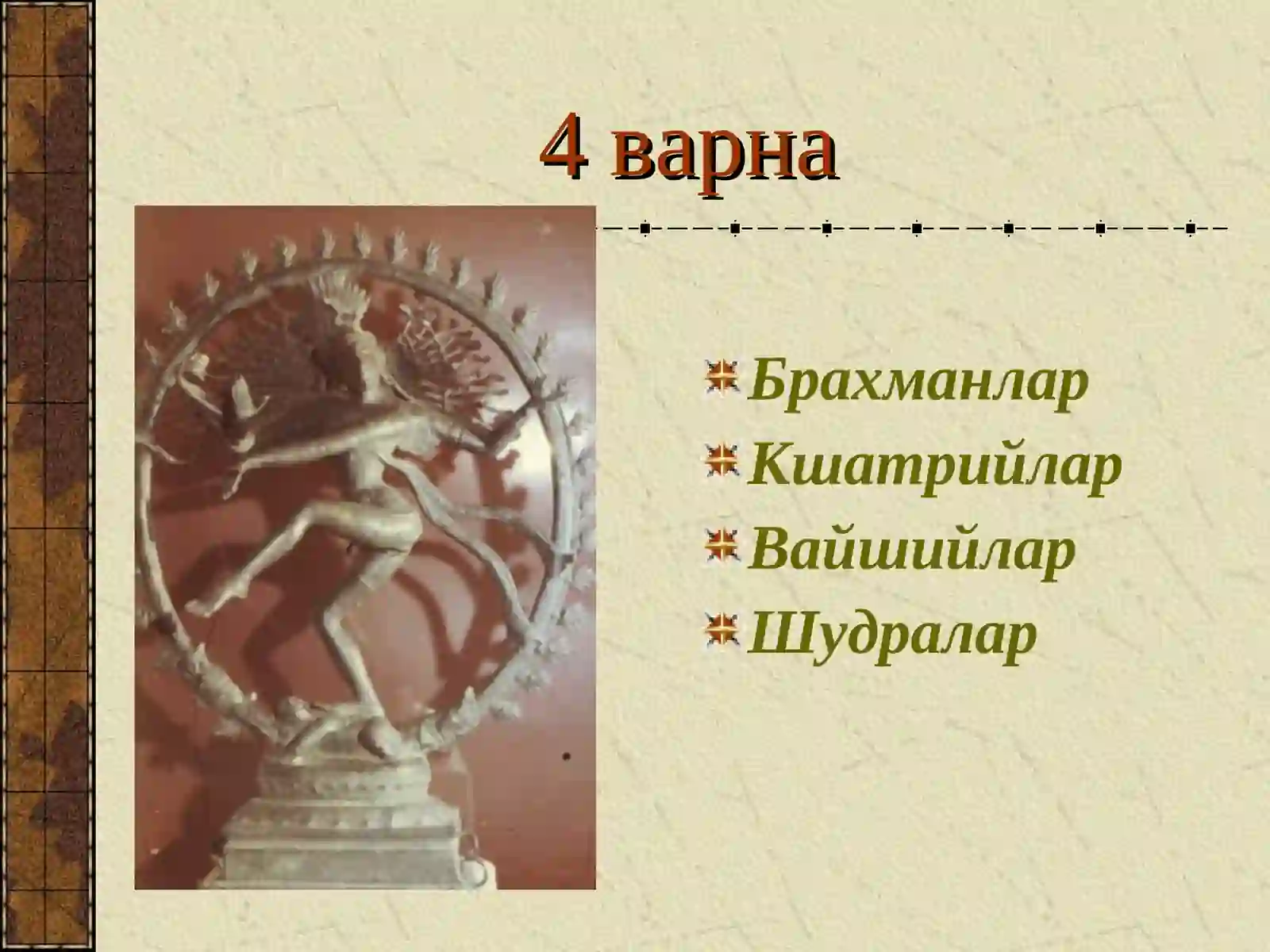 4 варна

Брахманлар
Кшатрийлар
Вайшийлар
Шудралар